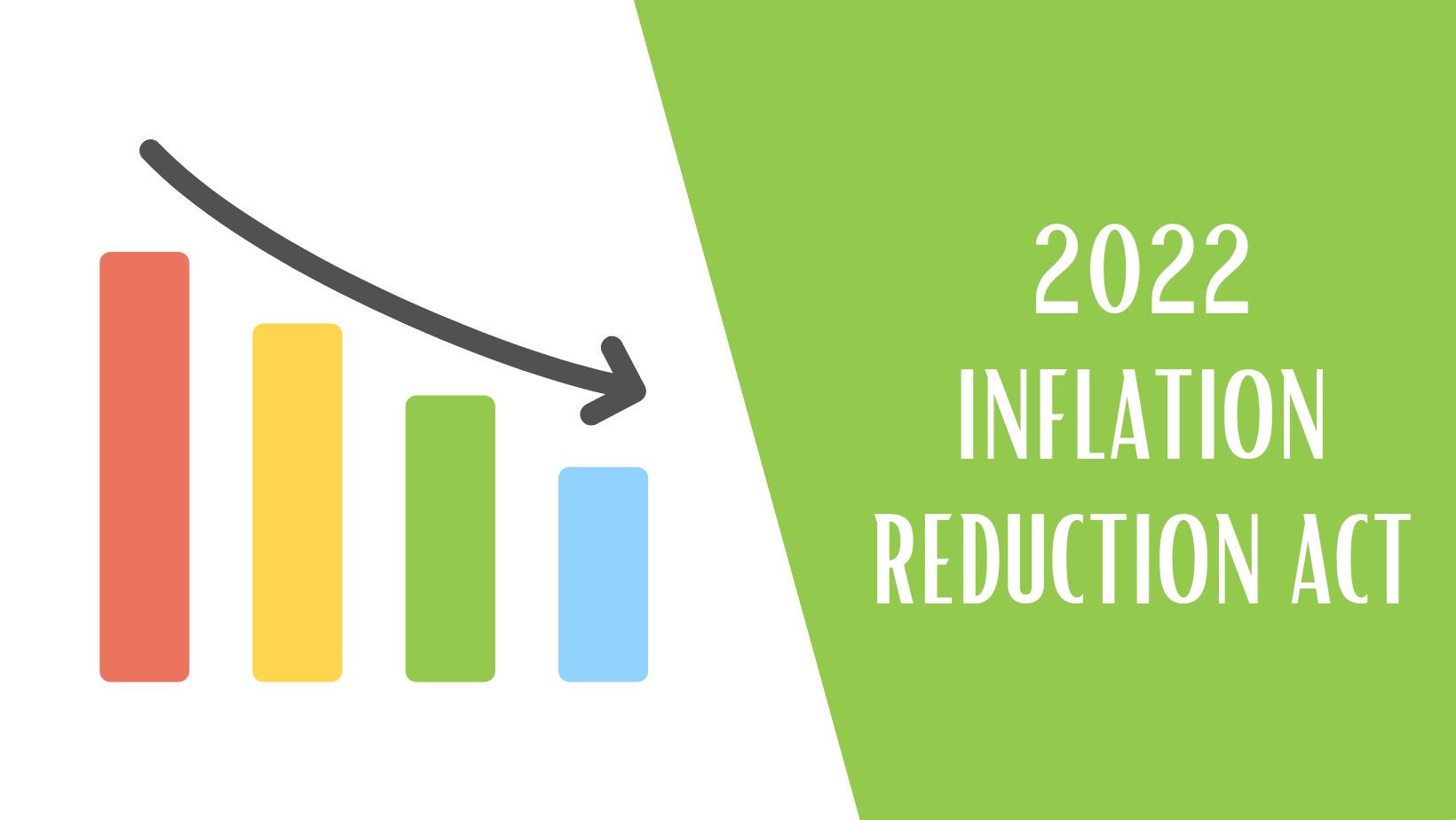 2022
INFLATION
REDUCTION ACT